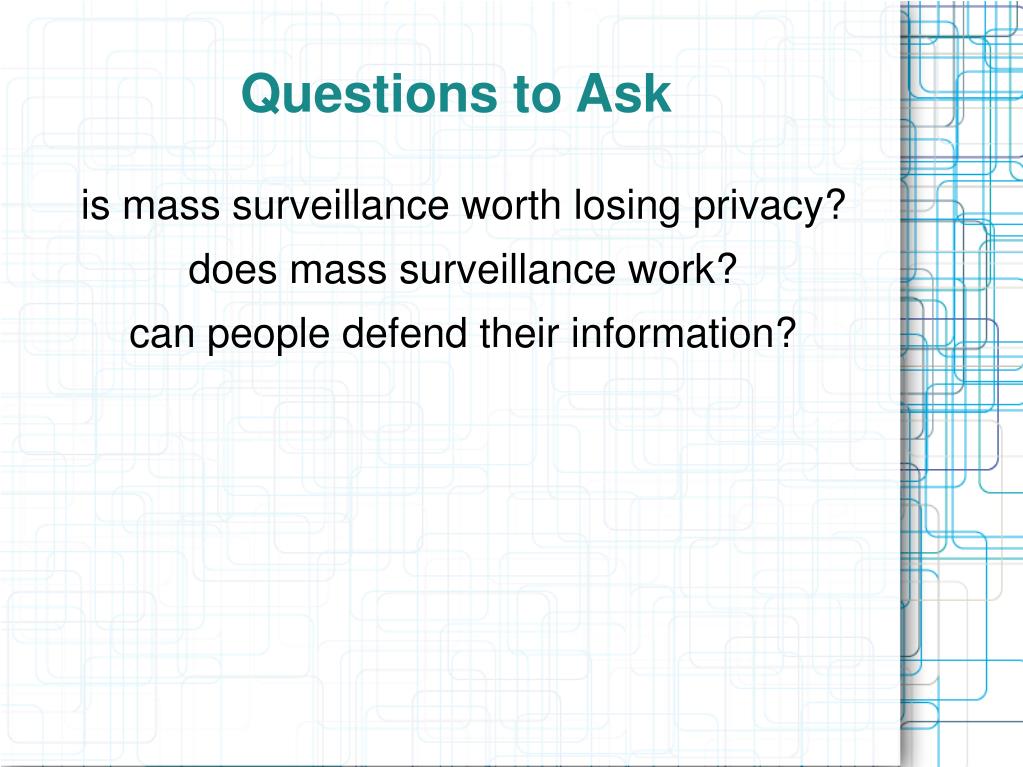 Questions to Ask

is mass surveillance worth losing privacy?

does mass surveillance work?

can people defend their information?